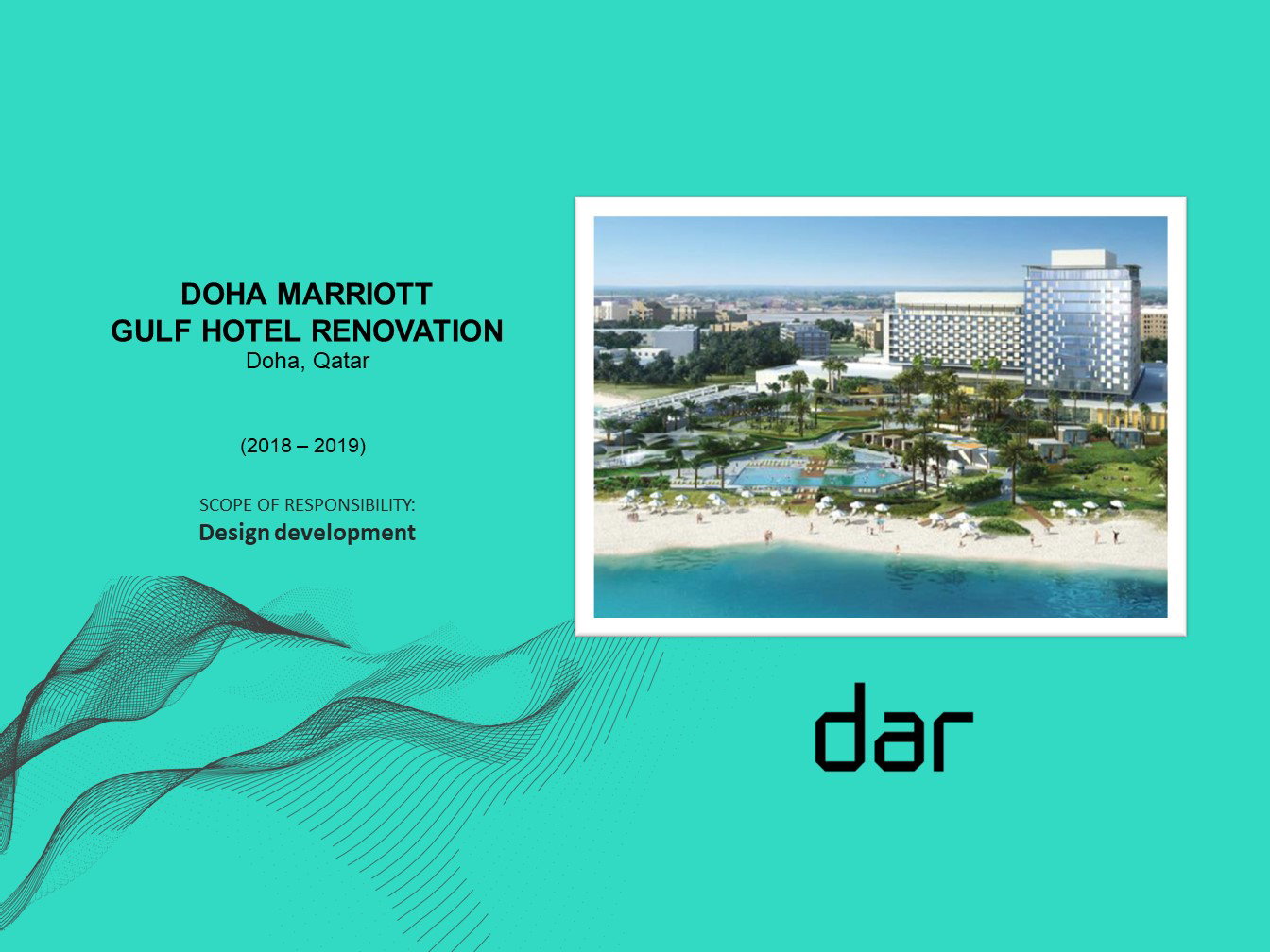 DOHA MARRIOTT
GULF HOTEL RENOVATION
Doha, Qatar

(2018 – 2019)

SCOPE OF RESPONSIBILITY:
Design development

dar